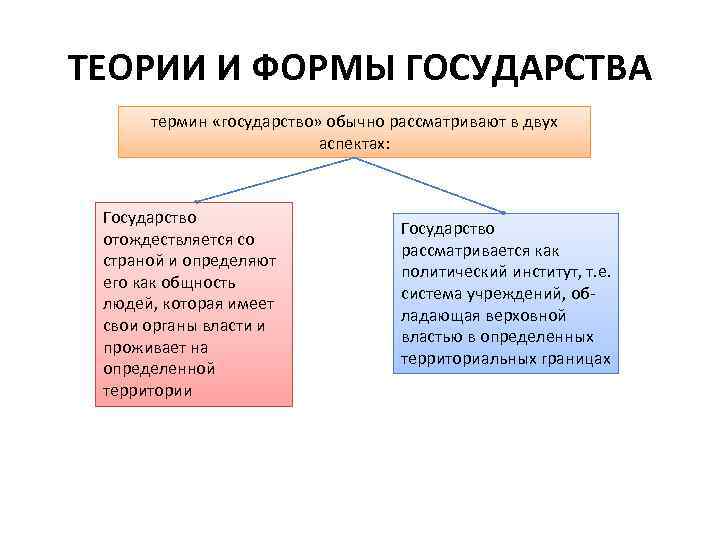 ТЕОРИИ И ФОРМЫ ГОСУДАРСТВА

термин «государство» обычно рассматривают в двух аспектах:

Государство отождествляется со страной и определяют его как общность людей, которая имеет свои органы власти и проживает на определенной территории

Государство рассматривается как политический институт, т.е. система учреждений, обладающая верховной властью в определенных территориальных границах